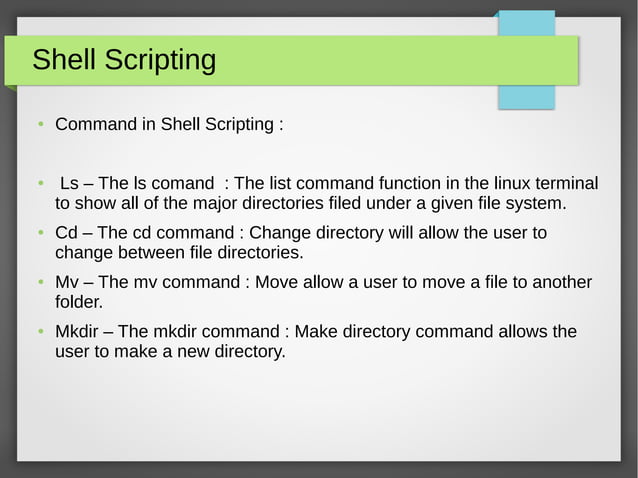 Shell Scripting

• Command in Shell Scripting :

• Ls – The ls comand : The list command function in the linux terminal to show all of the major directories filed under a given file system.

• Cd – The cd command : Change directory will allow the user to change between file directories.

• Mv – The mv command : Move allow a user to move a file to another folder.

• Mkdir – The mkdir command : Make directory command allows the user to make a new directory.